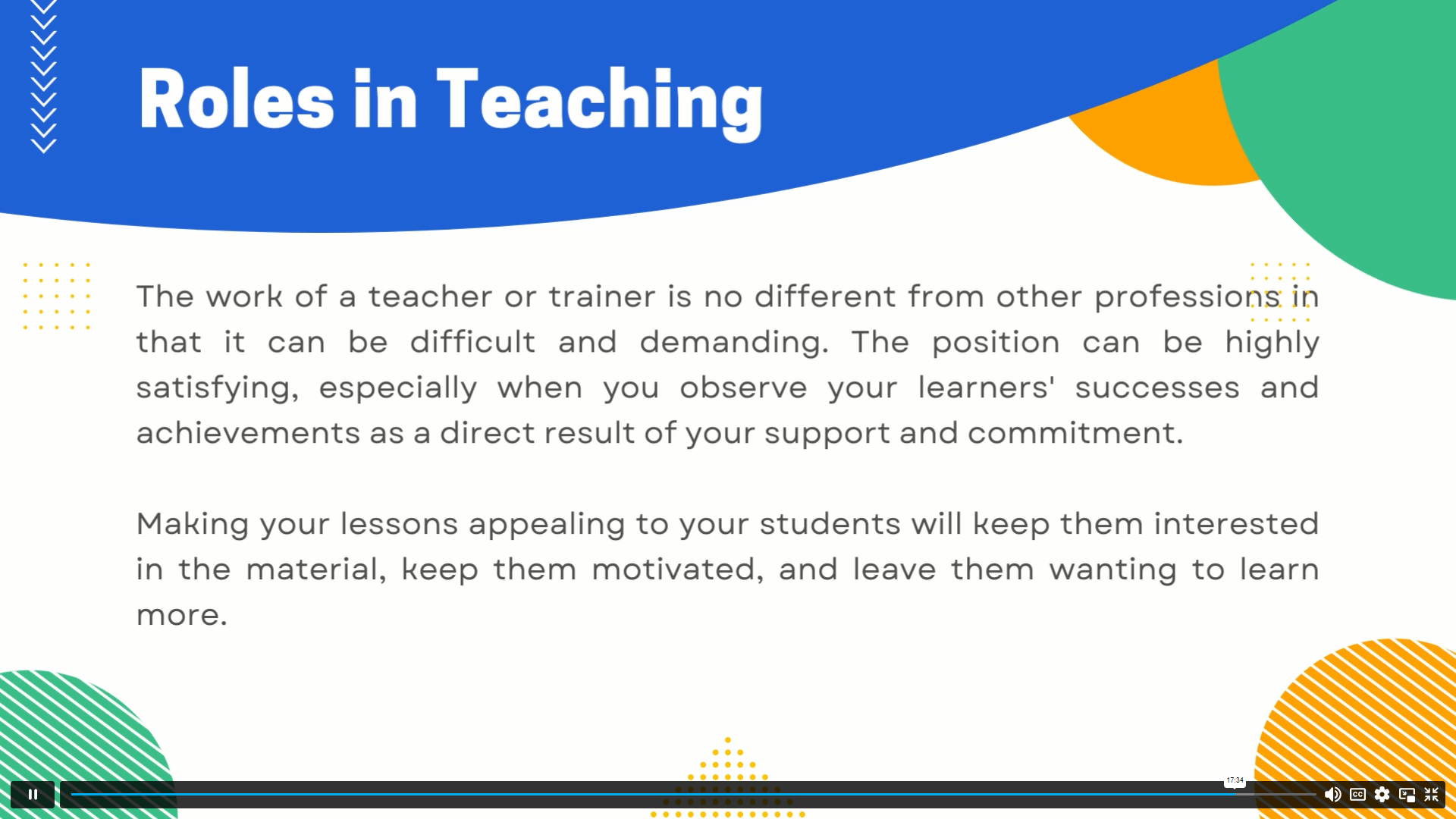 Roles in Teaching

The work of a teacher or trainer is no different from other professions in that it can be difficult and demanding. The position can be highly satisfying, especially when you observe your learners' successes and achievements as a direct result of your support and commitment.

Making your lessons appealing to your students will keep them interested in the material, keep them motivated, and leave them wanting to learn more.

17:34

CC